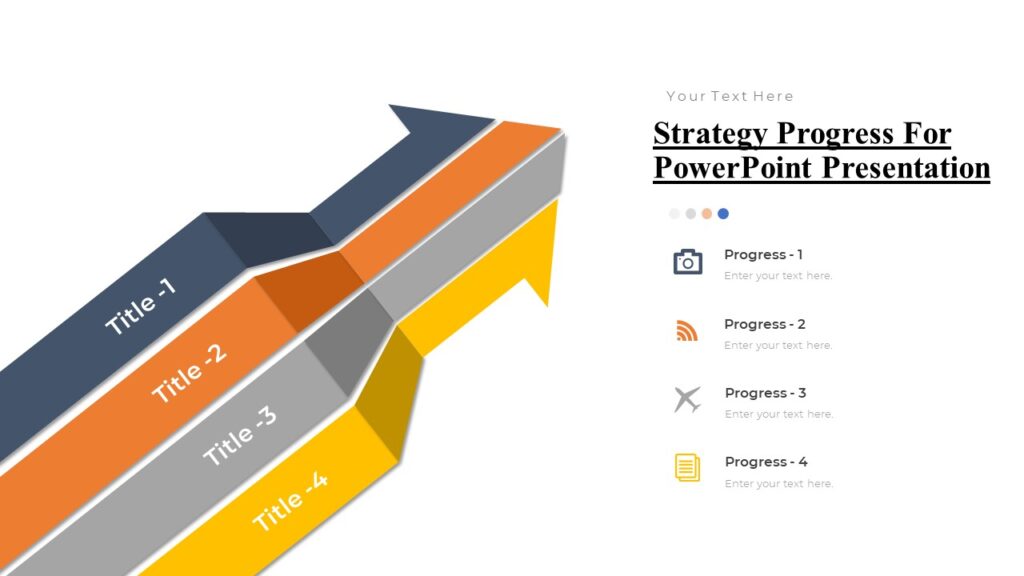 Title -1

Title -2

Title -3

Title -4

Your Text Here

Strategy Progress For PowerPoint Presentation

Progress - 1
Enter your text here.

Progress - 2
Enter your text here.

Progress - 3
Enter your text here.

Progress - 4
Enter your text here.